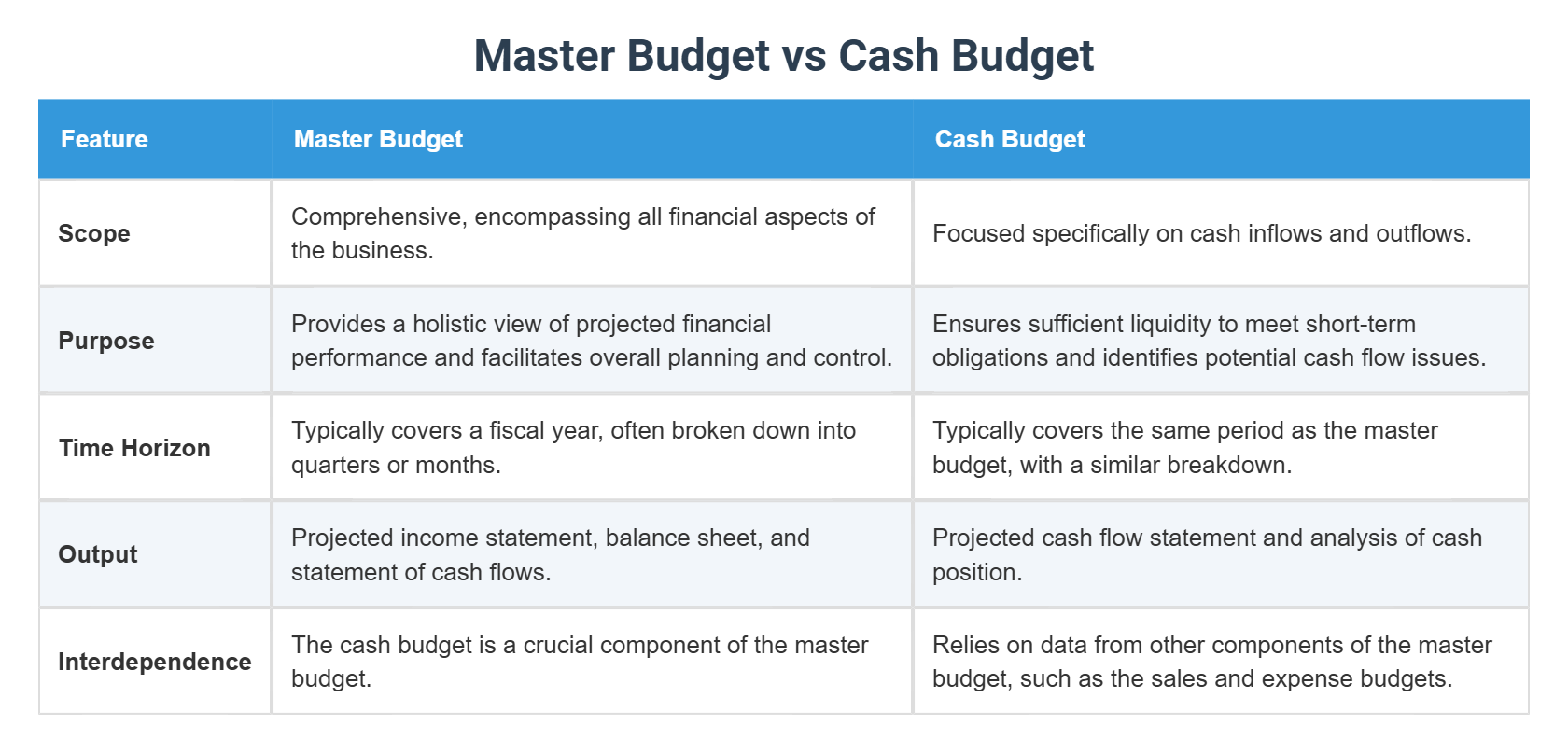 Master Budget vs Cash Budget

| Feature | Master Budget | Cash Budget |
|---|---|---|
| Scope | Comprehensive, encompassing all financial aspects of the business. | Focused specifically on cash inflows and outflows. |
| Purpose | Provides a holistic view of projected financial performance and facilitates overall planning and control. | Ensures sufficient liquidity to meet short-term obligations and identifies potential cash flow issues. |
| Time Horizon | Typically covers a fiscal year, often broken down into quarters or months. | Typically covers the same period as the master budget, with a similar breakdown. |
| Output | Projected income statement, balance sheet, and statement of cash flows. | Projected cash flow statement and analysis of cash position. |
| Interdependence | The cash budget is a crucial component of the master budget. | Relies on data from other components of the master budget, such as the sales and expense budgets. |